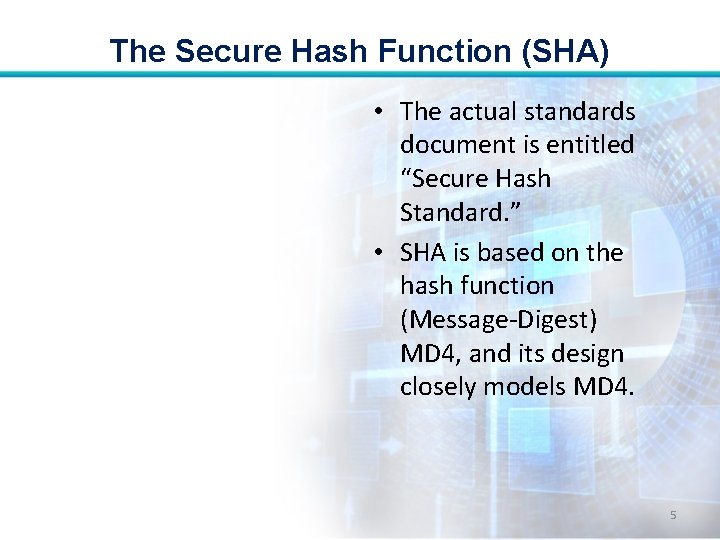 The Secure Hash Function (SHA)

• The actual standards document is entitled “Secure Hash Standard.”
• SHA is based on the hash function (Message-Digest) MD4, and its design closely models MD4.

5